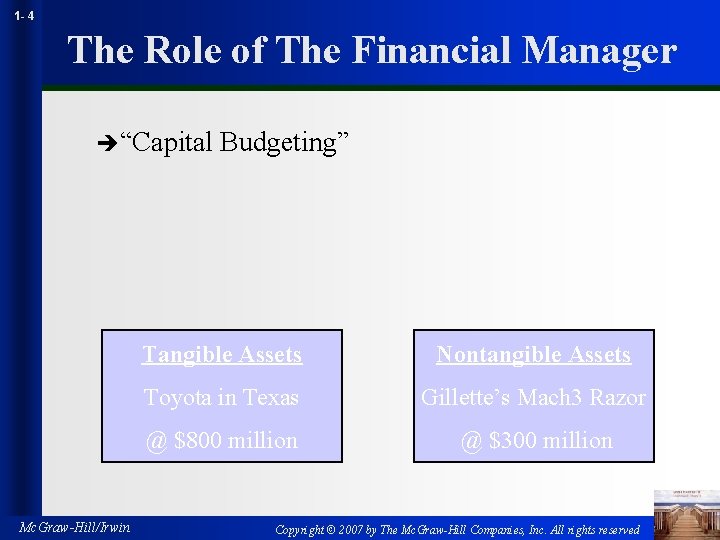 1- 4

The Role of The Financial Manager

➔“Capital Budgeting”

Tangible Assets

Toyota in Texas

@ $800 million

Nontangible Assets

Gillette’s Mach3 Razor

@ $300 million

McGraw-Hill/Irwin

Copyright © 2007 by The McGraw-Hill Companies, Inc. All rights reserved